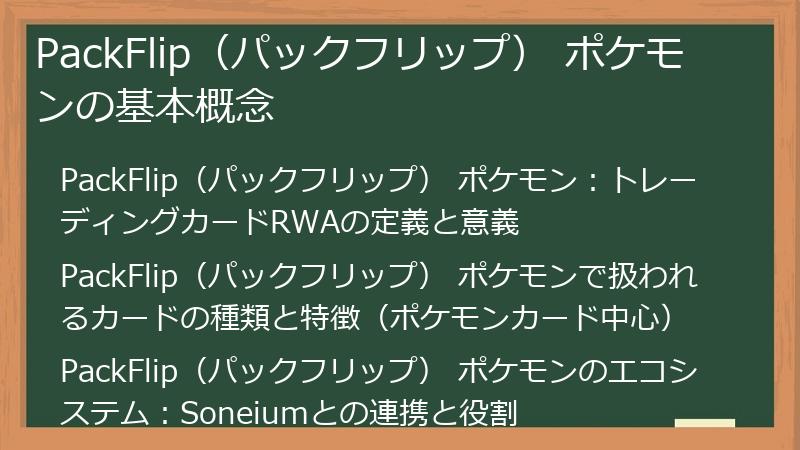 PackFlip（パックフリップ） ポケモンの基本概念

PackFlip（パックフリップ） ポケモン：トレーディングカードRWAの定義と意義

PackFlip（パックフリップ） ポケモンで扱われるカードの種類と特徴（ポケモンカード中心）

PackFlip（パックフリップ） ポケモンのエコシステム：Soneiumとの連携と役割